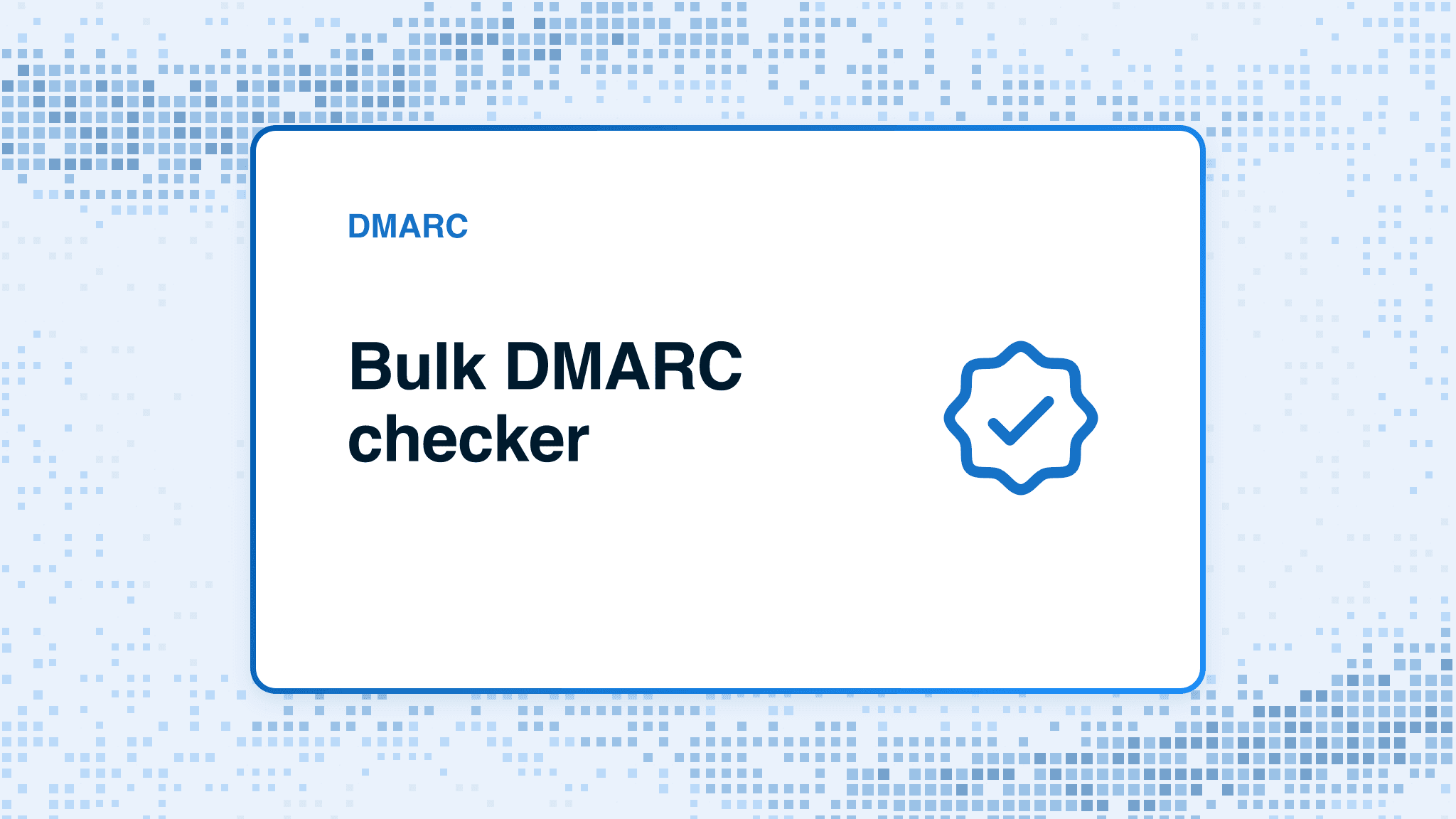 DMARC

Bulk DMARC checker